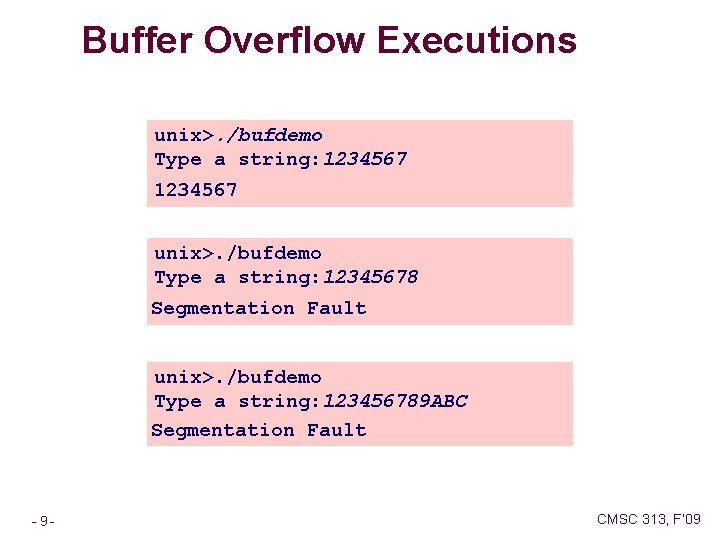 Buffer Overflow Executions

unix>./bufdemo
Type a string:1234567
1234567

unix>./bufdemo
Type a string:12345678
Segmentation Fault

unix>./bufdemo
Type a string:123456789ABC
Segmentation Fault

- 9 -

CMSC 313, F'09